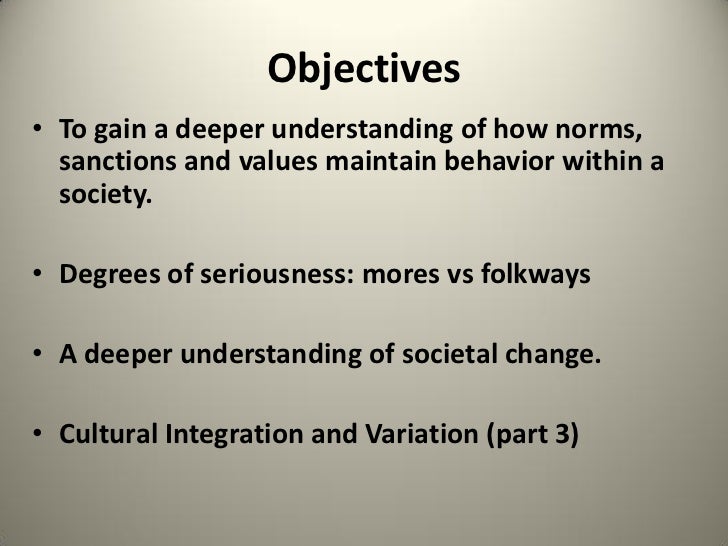 Objectives

• To gain a deeper understanding of how norms, sanctions and values maintain behavior within a society.

• Degrees of seriousness: mores vs folkways

• A deeper understanding of societal change.

• Cultural Integration and Variation (part 3)